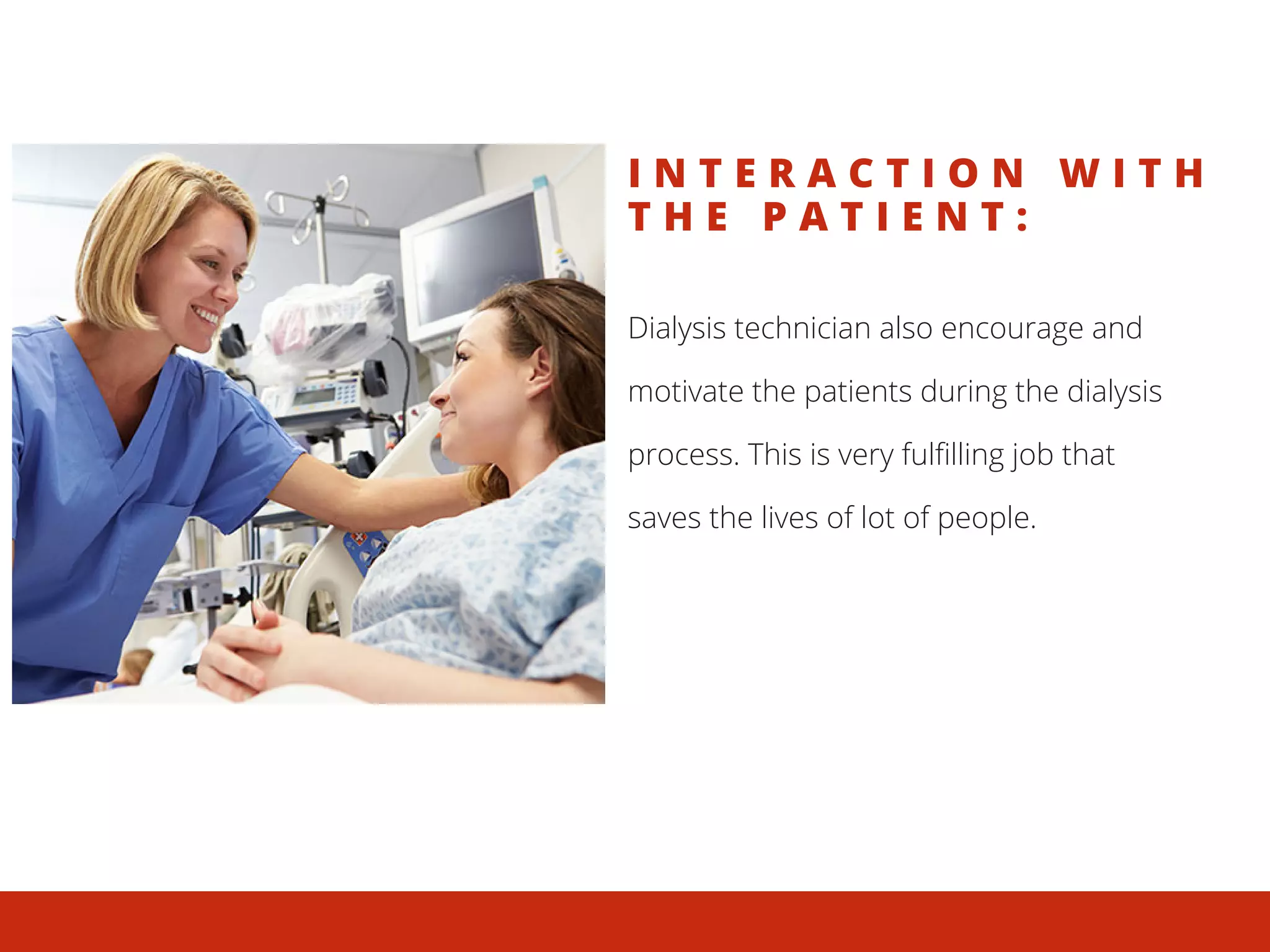 INTERACTION WITH THE PATIENT:

Dialysis technician also encourage and motivate the patients during the dialysis process. This is very fulfilling job that saves the lives of lot of people.